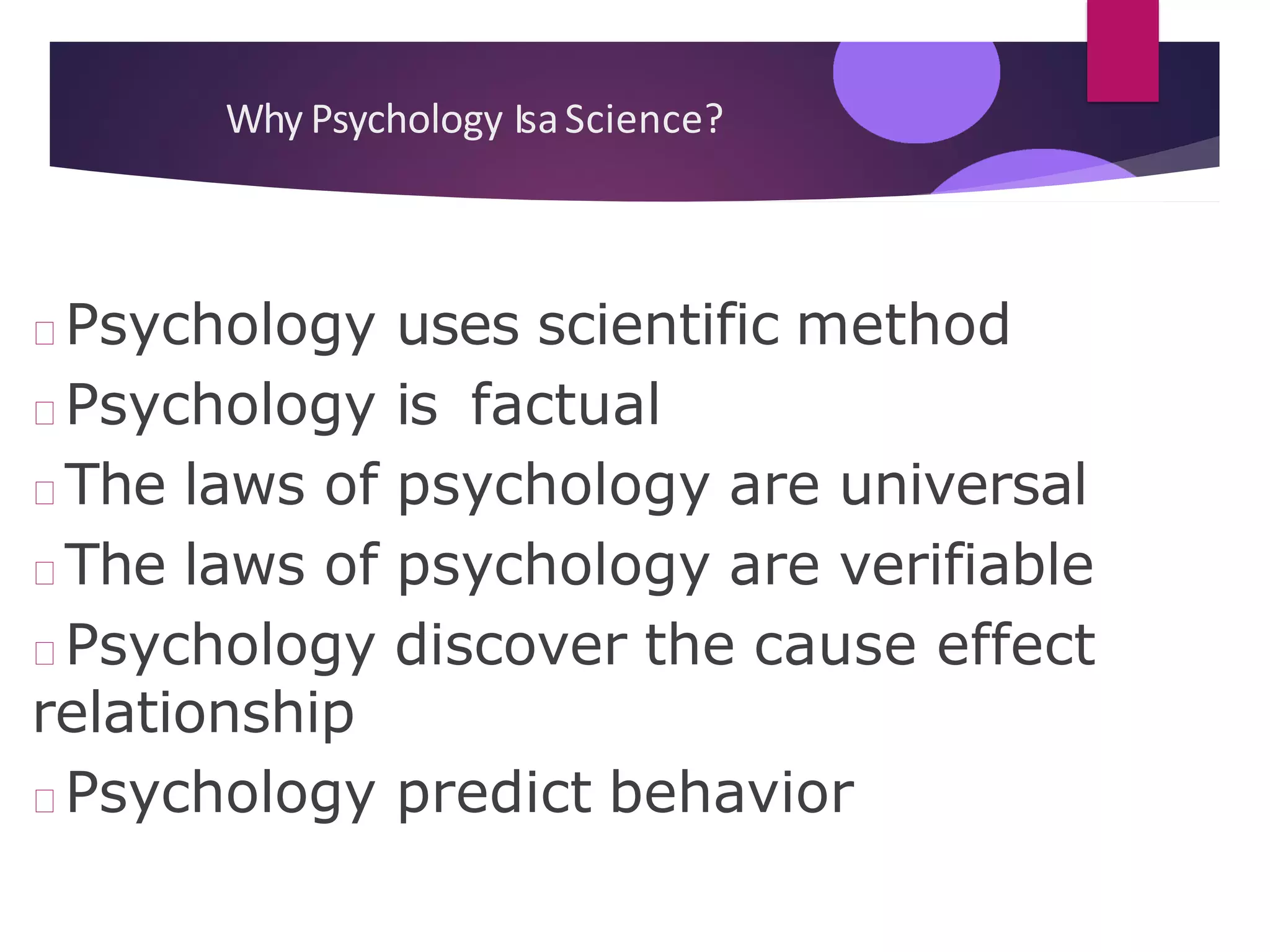 Why Psychology Isa Science?

□ Psychology uses scientific method
□ Psychology is factual
□ The laws of psychology are universal
□ The laws of psychology are verifiable
□ Psychology discover the cause effect relationship
□ Psychology predict behavior